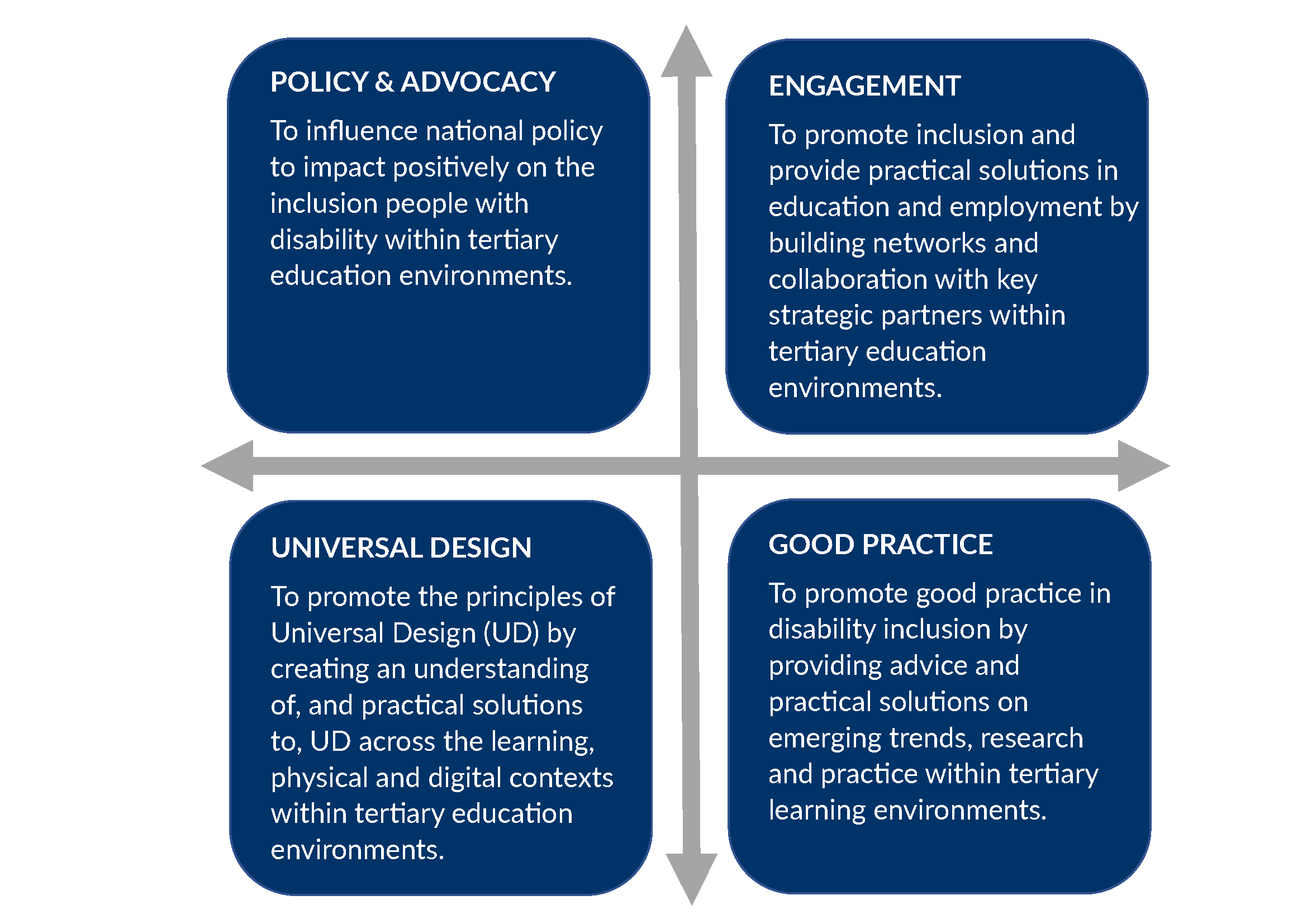 POLICY & ADVOCACY

To influence national policy to impact positively on the inclusion people with disability within tertiary education environments.

ENGAGEMENT

To promote inclusion and provide practical solutions in education and employment by building networks and collaboration with key strategic partners within tertiary education environments.

UNIVERSAL DESIGN

To promote the principles of Universal Design (UD) by creating an understanding of, and practical solutions to, UD across the learning, physical and digital contexts within tertiary education environments.

GOOD PRACTICE

To promote good practice in disability inclusion by providing advice and practical solutions on emerging trends, research and practice within tertiary learning environments.